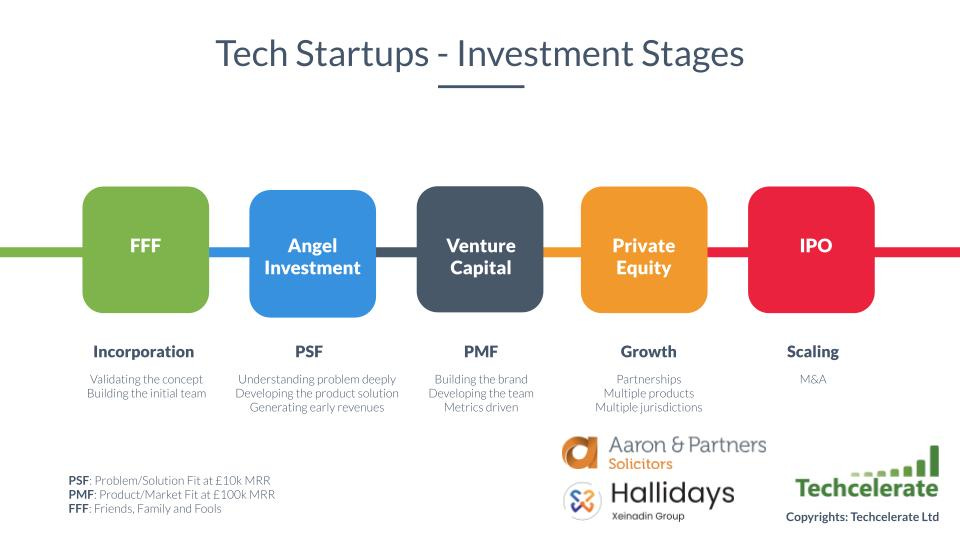 Tech Startups - Investment Stages

FFF

Angel Investment

Venture Capital

Private Equity

IPO

Incorporation

Validating the concept
Building the initial team

PSF

Understanding problem deeply
Developing the product solution
Generating early revenues

PMF

Building the brand
Developing the team
Metrics driven

Growth

Partnerships
Multiple products
Multiple jurisdictions

Scaling

M&A

PSF: Problem/Solution Fit at £10k MRR
PMF: Product/Market Fit at £100k MRR
FFF: Friends, Family and Fools

Aaron & Partners
Solicitors

Hallidays
Xeinadin Group

Techcelerate

Copyrights: Techcelerate Ltd